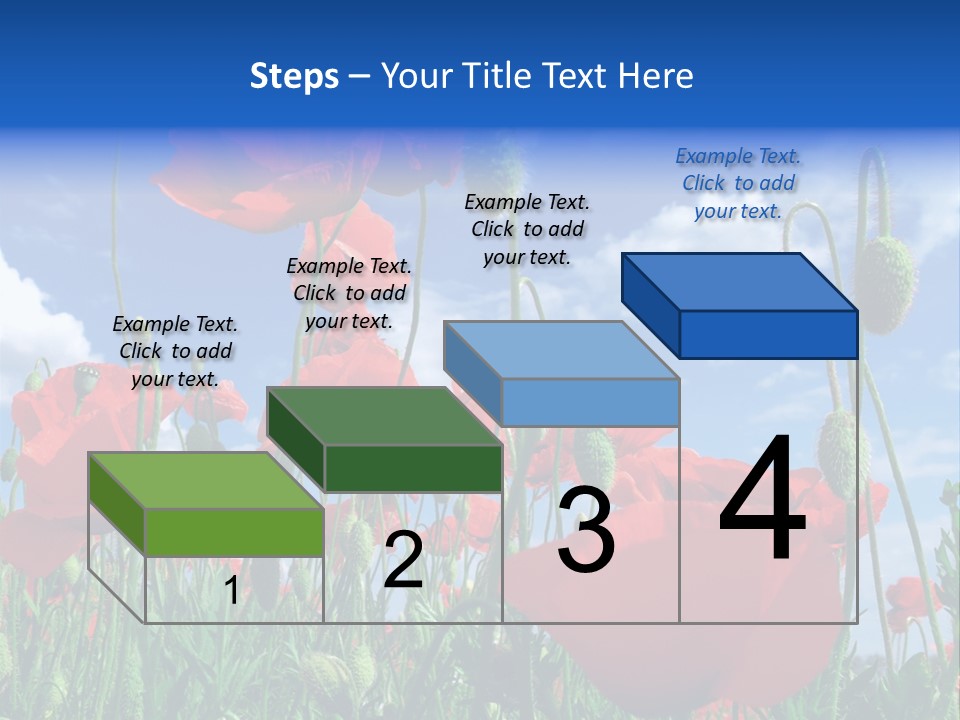 Steps – Your Title Text Here

Example Text. Click to add your text.

Example Text. Click to add your text.

Example Text. Click to add your text.

Example Text. Click to add your text.

1

2

3

4